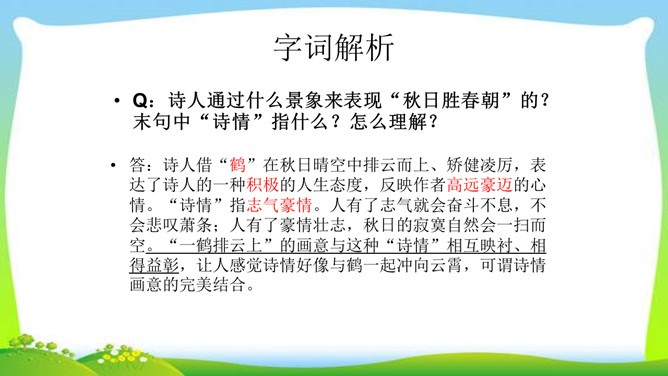 字词解析

• Q：诗人通过什么景象来表现“秋日胜春朝”的？末句中“诗情”指什么？怎么理解？

• 答：诗人借“鹤”在秋日晴空中排云而上、矫健凌厉，表达了诗人的一种积极的人生态度，反映作者高远豪迈的心情。“诗情”指志气豪情。人有了志气就会奋斗不息，不会悲叹萧条；人有了豪情壮志，秋日的寂寞自然会一扫而空。“一鹤排云上”的画意与这种“诗情”相互映衬、相得益彰，让人感觉诗情好像与鹤一起冲向云霄，可谓诗情画意的完美结合。